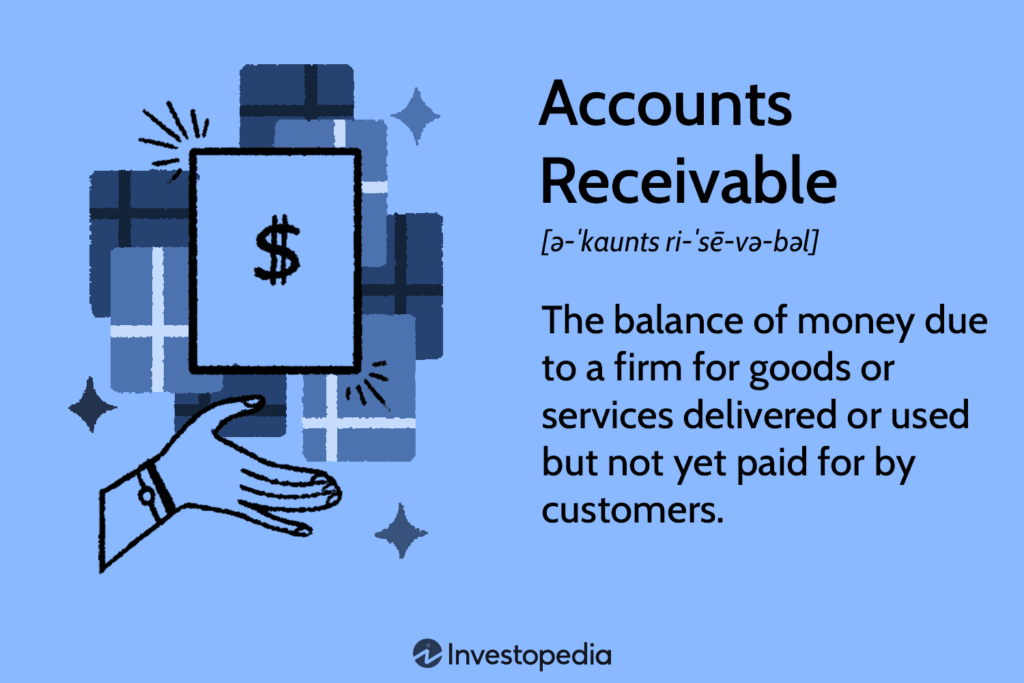 $

Accounts Receivable

[ə-ˈkaunts ri-ˈsē-və-bəl]

The balance of money due to a firm for goods or services delivered or used but not yet paid for by customers.

Investopedia